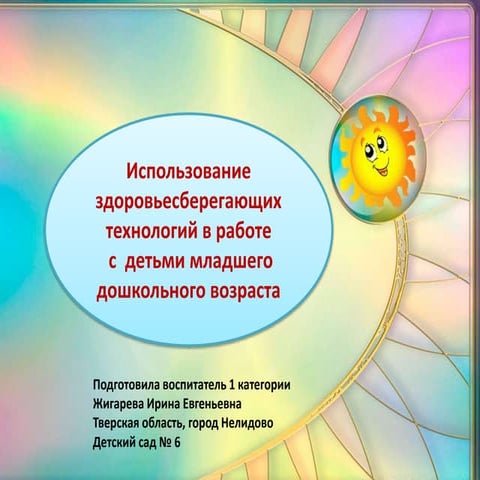 Использование здоровьесберегающих технологий в работе с детьми младшего дошкольного возраста

Подготовила воспитатель 1 категории
Жигарева Ирина Евгеньевна
Тверская область, город Нелидово
Детский сад № 6